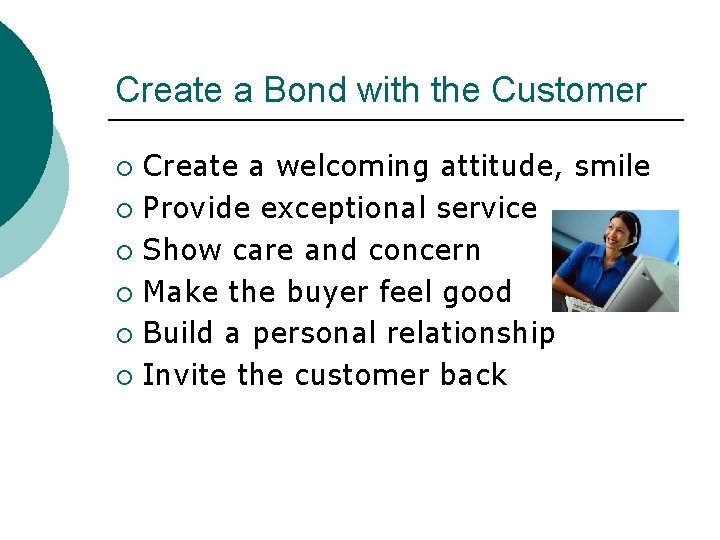 Create a Bond with the Customer

• Create a welcoming attitude, smile
• Provide exceptional service
• Show care and concern
• Make the buyer feel good
• Build a personal relationship
• Invite the customer back